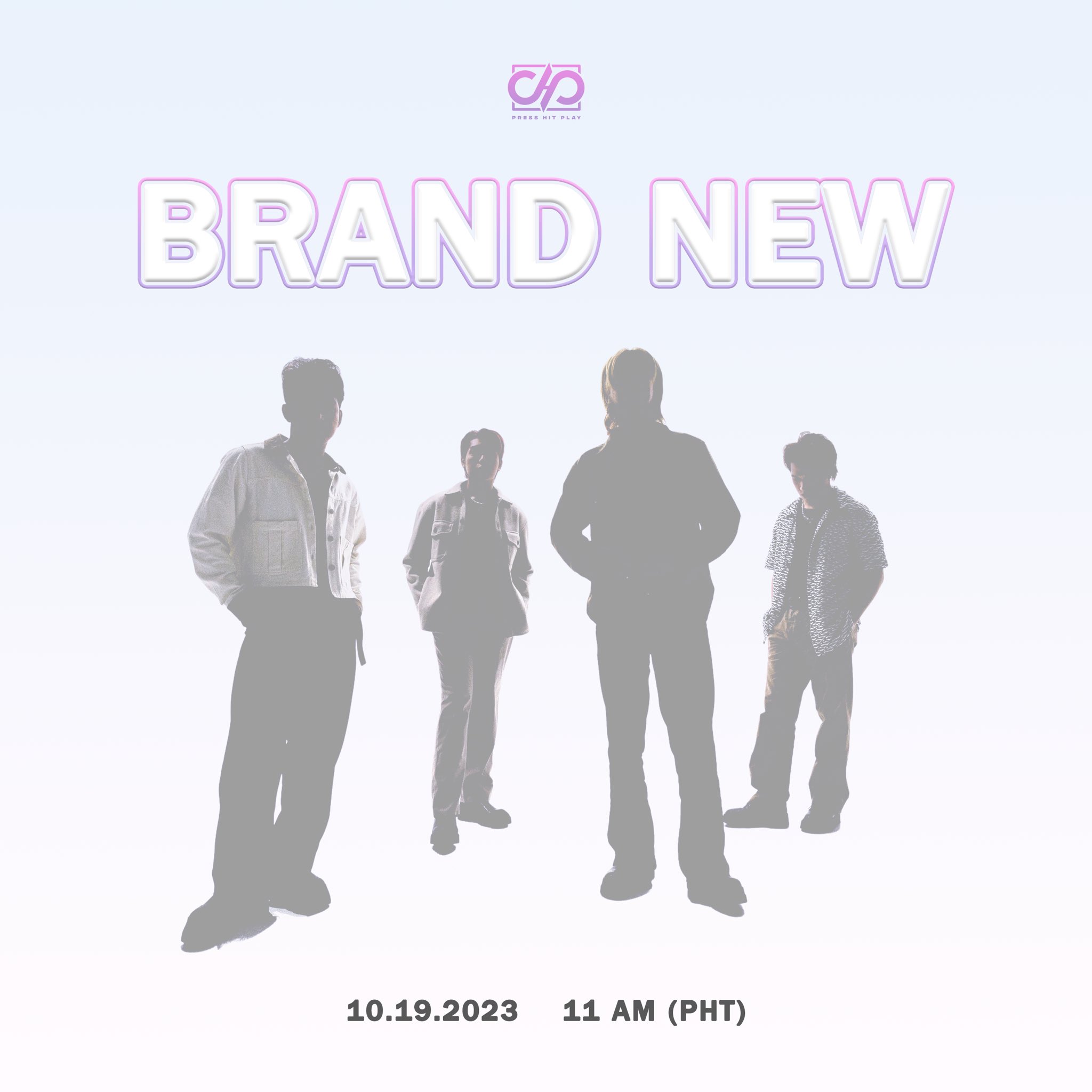 PRESS HIT PLAY

BRAND NEW

10.19.2023 11 AM (PHT)